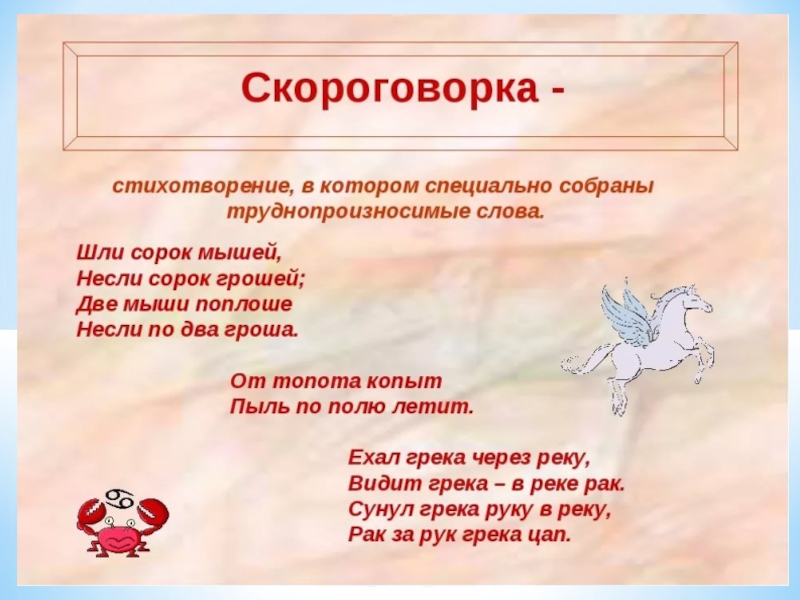 Скороговорка -

стихотворение, в котором специально собраны труднопроизносимые слова.

Шли сорок мышей,
Несли сорок грошей;
Две мыши поплоше
Несли по два гроша.

От топота копыт
Пыль по полю летит.

Ехал грека через реку,
Видит грека – в реке рак.
Сунул грека руку в реку,
Рак за рук грека цап.